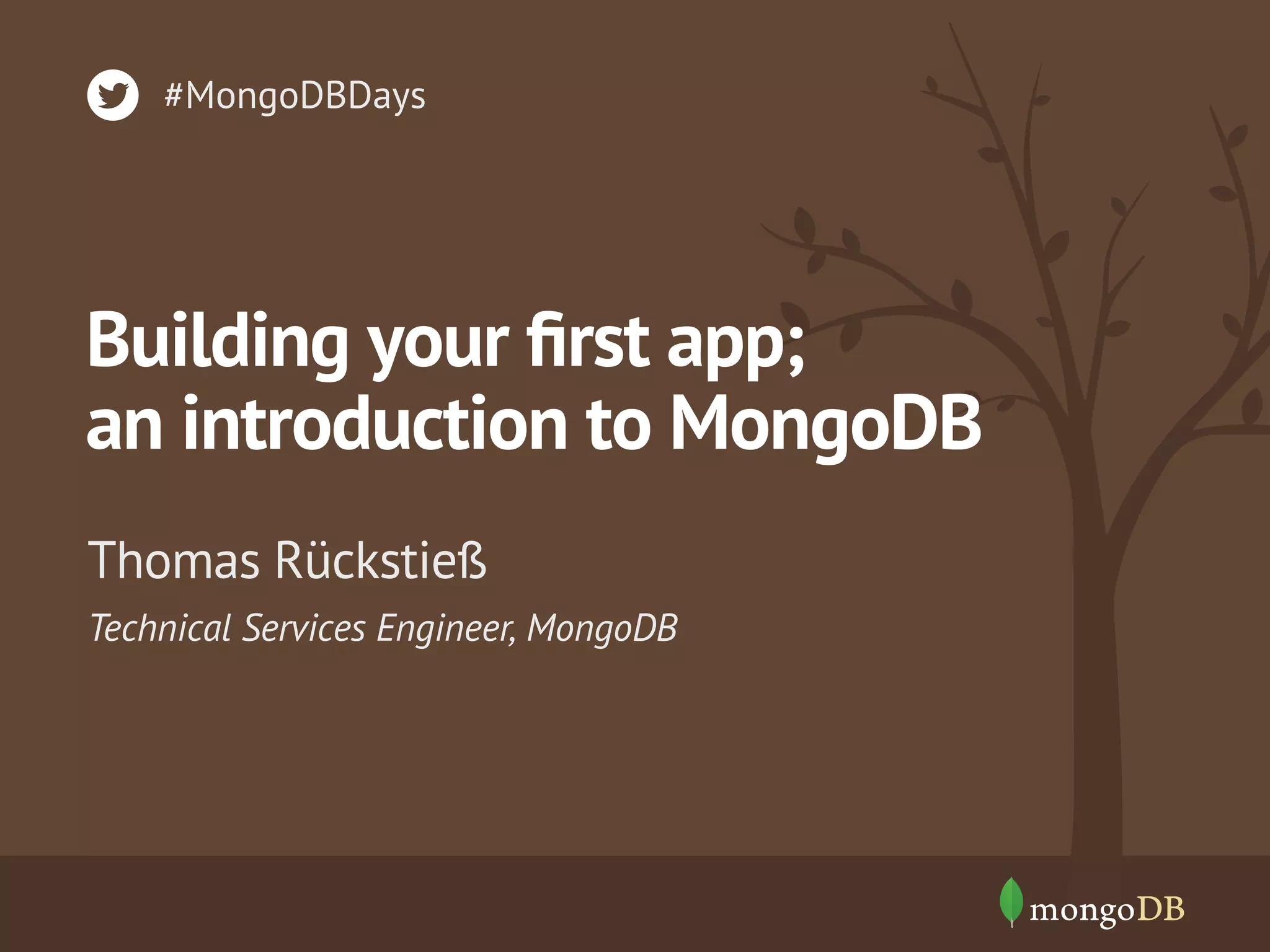 #MongoDBDays

Building your first app; an introduction to MongoDB

Thomas Rückstieß

Technical Services Engineer, MongoDB

mongoDB